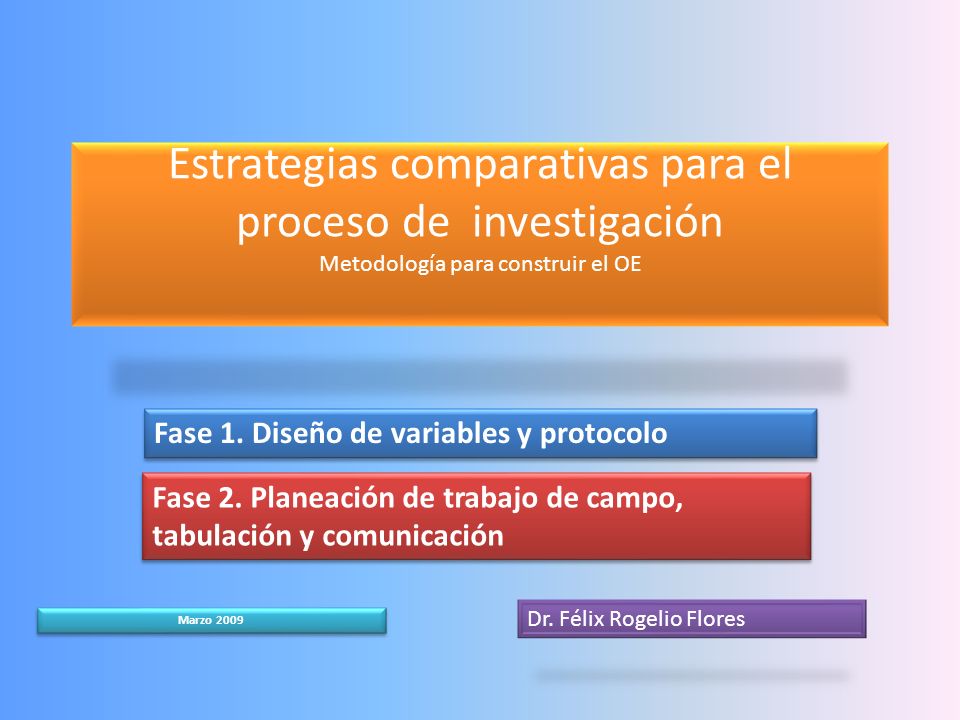 Estrategias comparativas para el proceso de  investigación
Metodología para construir el OE

Fase 1. Diseño de variables y protocolo

Fase 2. Planeación de trabajo de campo, tabulación y comunicación

Marzo 2009

Dr. Félix Rogelio Flores